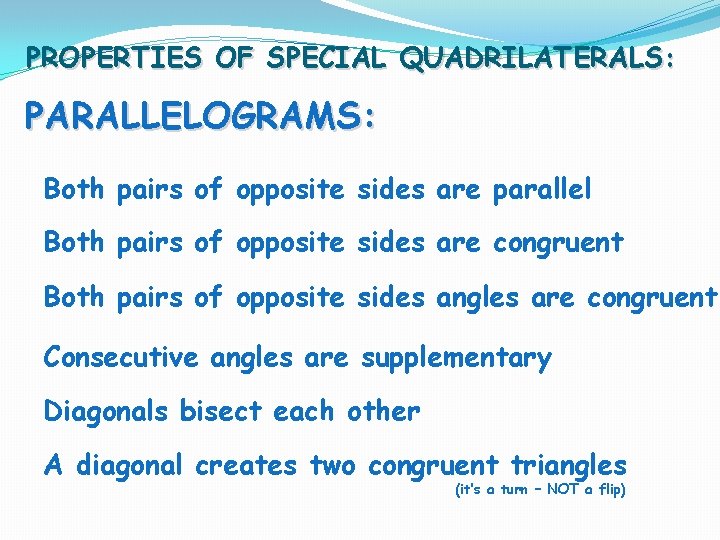 PROPERTIES OF SPECIAL QUADRILATERALS:

PARALLELOGRAMS:

Both pairs of opposite sides are parallel

Both pairs of opposite sides are congruent

Both pairs of opposite sides angles are congruent

Consecutive angles are supplementary

Diagonals bisect each other

A diagonal creates two congruent triangles
(it's a turn – NOT a flip)